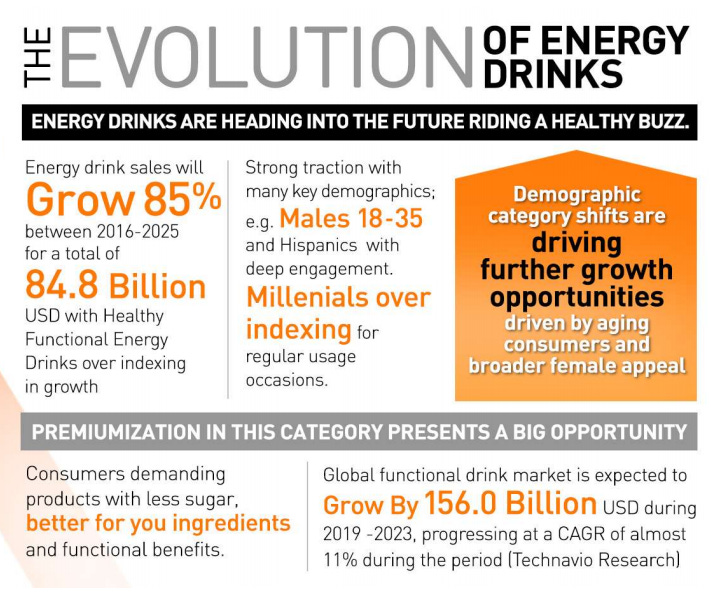 THE EVOLUTION OF ENERGY DRINKS

ENERGY DRINKS ARE HEADING INTO THE FUTURE RIDING A HEALTHY BUZZ.

Energy drink sales will Grow 85% between 2016-2025 for a total of 84.8 Billion USD with Healthy Functional Energy Drinks over indexing in growth

Strong traction with many key demographics; e.g. Males 18-35 and Hispanics with deep engagement. Millenials over indexing for regular usage occasions.

Demographic category shifts are driving further growth opportunities driven by aging consumers and broader female appeal

PREMIUMIZATION IN THIS CATEGORY PRESENTS A BIG OPPORTUNITY

Consumers demanding products with less sugar, better for you ingredients and functional benefits.

Global functional drink market is expected to Grow By 156.0 Billion USD during 2019 -2023, progressing at a CAGR of almost 11% during the period (Technavio Research)